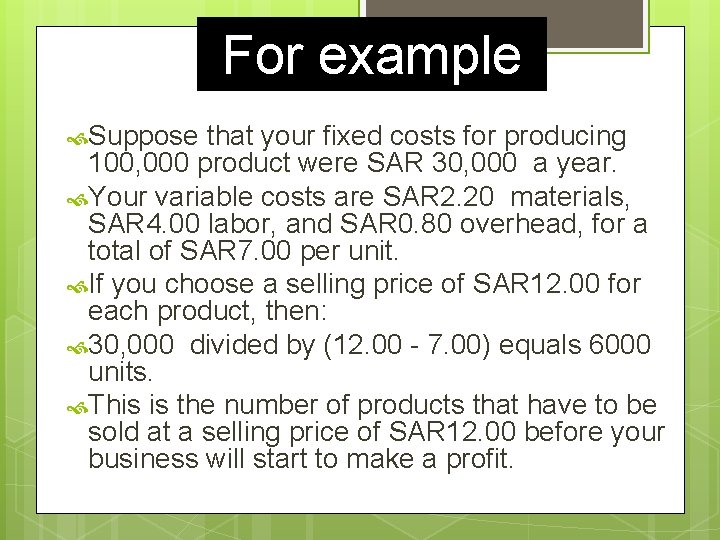 For example

Suppose that your fixed costs for producing 100,000 product were SAR 30,000 a year.

Your variable costs are SAR2.20 materials, SAR4.00 labor, and SAR0.80 overhead, for a total of SAR7.00 per unit.

If you choose a selling price of SAR12.00 for each product, then:

30,000 divided by (12.00 - 7.00) equals 6000 units.

This is the number of products that have to be sold at a selling price of SAR12.00 before your business will start to make a profit.